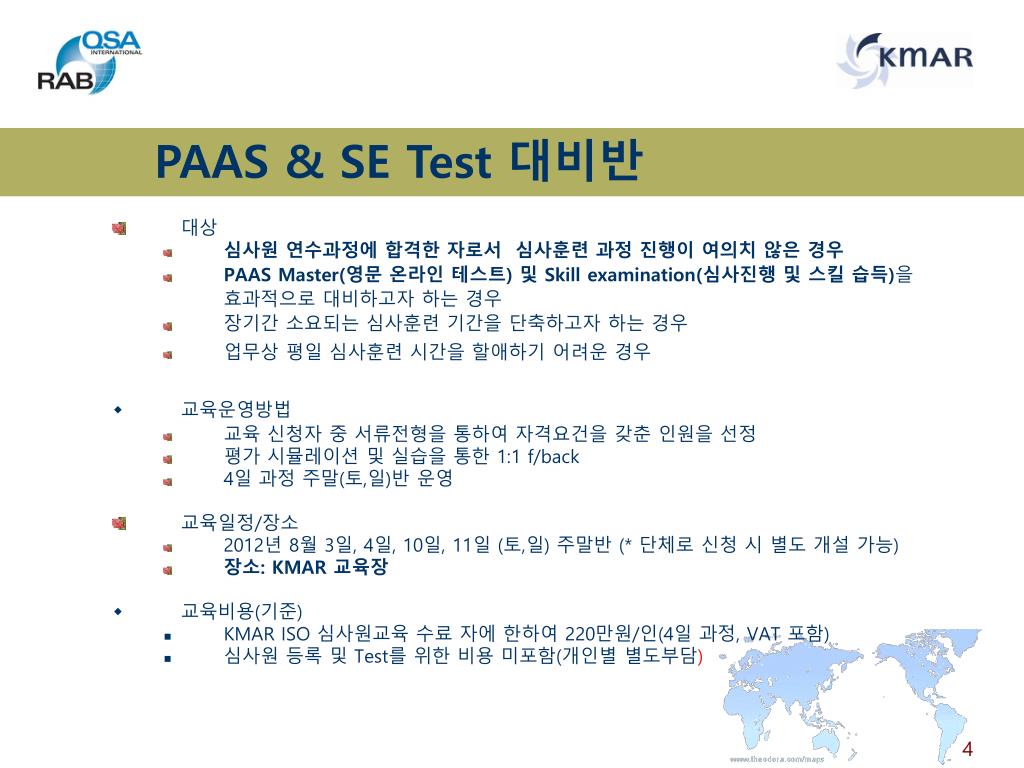 QSA INTERNATIONAL
RAB

KMAR

PAAS & SE Test 대비반

대상
심사원 연수과정에 합격한 자로서 심사훈련 과정 진행이 여의치 않은 경우
PAAS Master(영문 온라인 테스트) 및 Skill examination(심사진행 및 스킬 습득)을 효과적으로 대비하고자 하는 경우
장기간 소요되는 심사훈련 기간을 단축하고자 하는 경우
업무상 평일 심사훈련 시간을 할애하기 어려운 경우

교육운영방법
교육 신청자 중 서류전형을 통하여 자격요건을 갖춘 인원을 선정
평가 시뮬레이션 및 실습을 통한 1:1 f/back
4일 과정 주말(토,일)반 운영

교육일정/장소
2012년 8월 3일, 4일, 10일, 11일 (토,일) 주말반 (* 단체로 신청 시 별도 개설 가능)
장소: KMAR 교육장

교육비용(기준)
KMAR ISO 심사원교육 수료 자에 한하여 220만원/인(4일 과정, VAT 포함)
심사원 등록 및 Test를 위한 비용 미포함(개인별 별도부담)

www.theodora.com/maps

4